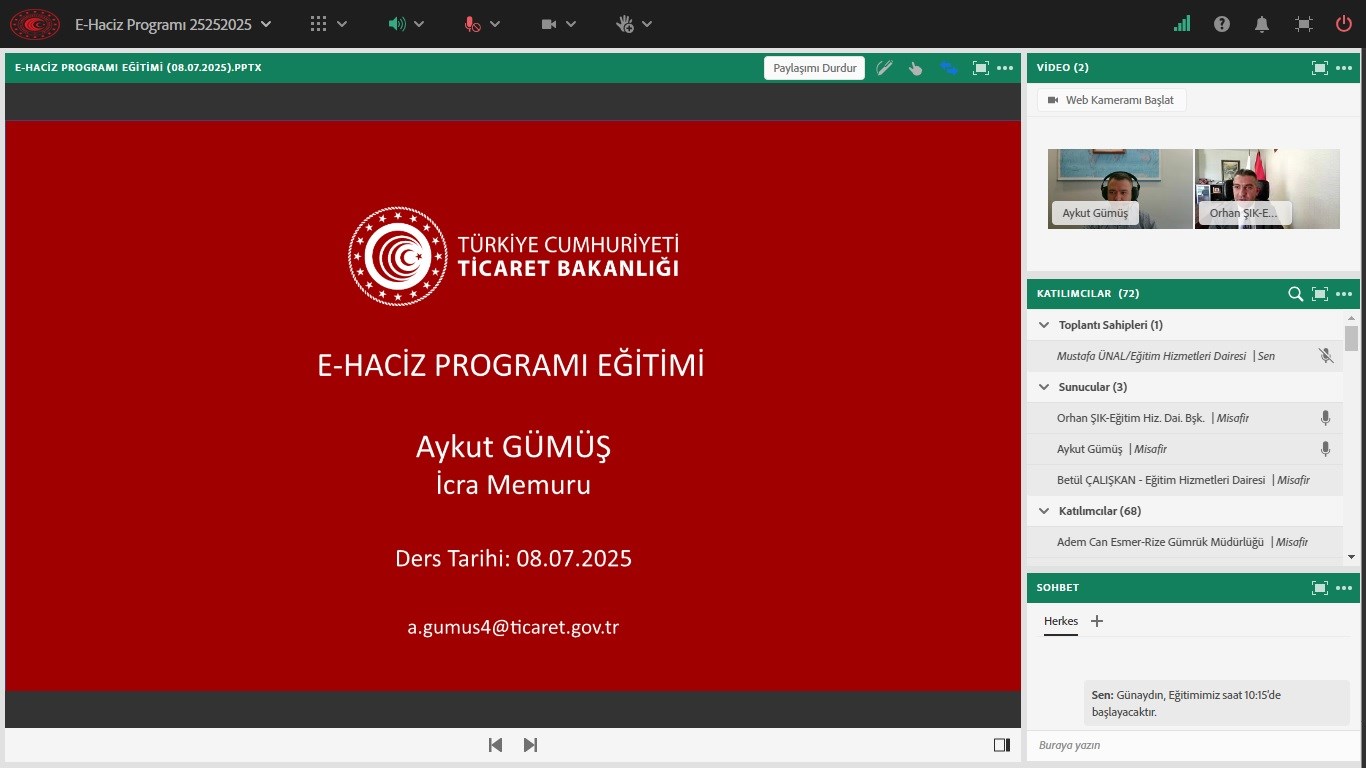 E-Haciz Programı 25252025

E-HACİZ PROGRAMI EĞİTİMİ (08.07.2025).PPTX

Paylaşımı Durdur

TÜRKİYE CUMHURİYETİ
TİCARET BAKANLIĞI

E-HACİZ PROGRAMI EĞİTİMİ

Aykut GÜMÜŞ
İcra Memuru

Ders Tarihi: 08.07.2025

a.gumus4@ticaret.gov.tr

VİDEO (2)

Web Kameramı Başlat

Aykut Gümüş

Orhan ŞIK-E...

KATILIMCILAR (72)

Toplantı Sahipleri (1)

Mustafa ÜNAL/Eğitim Hizmetleri Dairesi | Sen

Sunucular (3)

Orhan ŞIK-Eğitim Hiz. Dai. Bşk. | Misafir

Aykut Gümüş | Misafir

Betül ÇALIŞKAN - Eğitim Hizmetleri Dairesi | Misafir

Katılımcılar (68)

Adem Can Esmer-Rize Gümrük Müdürlüğü | Misafir

SOHBET

Herkes

Sen: Günaydın, Eğitimimiz saat 10:15'de başlayacaktır.

Buraya yazın